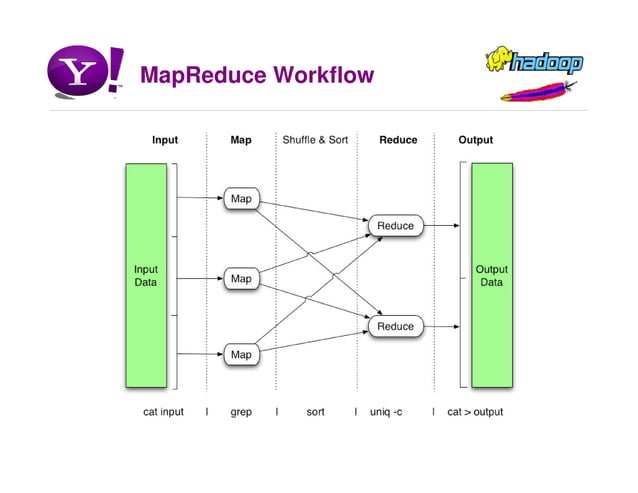 Y!

MapReduce Workflow

hadoop

Input

Map

Shuffle & Sort

Reduce

Output

Input Data

Map

Map

Map

Reduce

Reduce

Output Data

cat input | grep | sort | uniq -c | cat > output